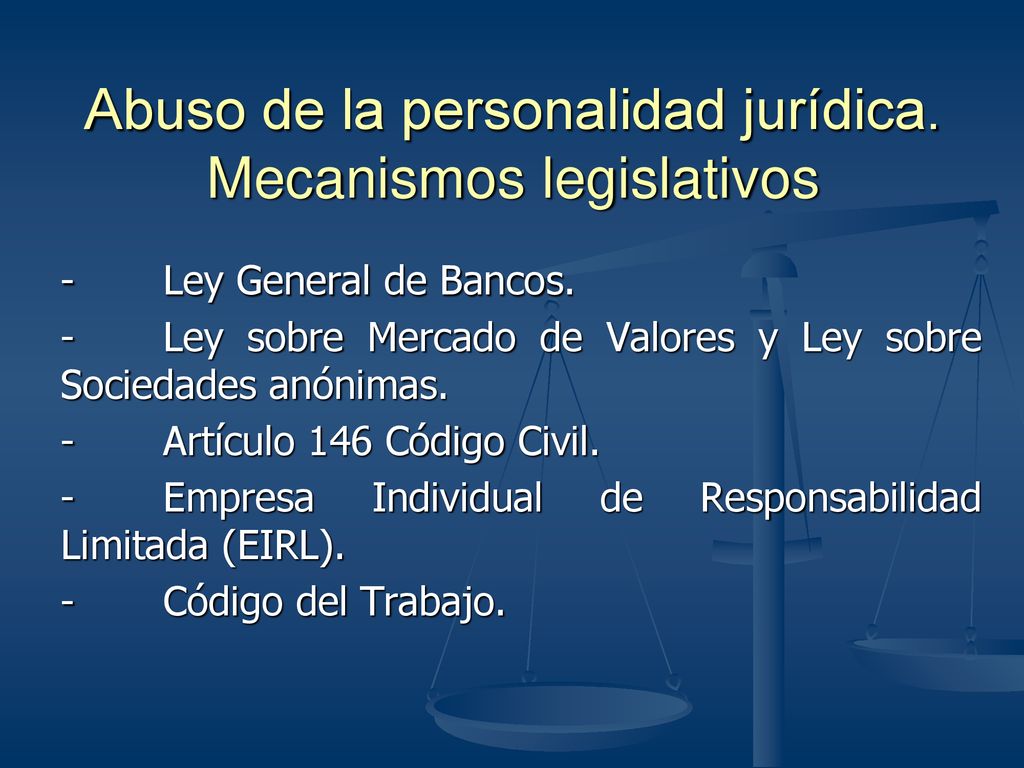 Abuso de la personalidad jurídica. Mecanismos legislativos

- Ley General de Bancos.

- Ley sobre Mercado de Valores y Ley sobre Sociedades anónimas.

- Artículo 146 Código Civil.

- Empresa Individual de Responsabilidad Limitada (EIRL).

- Código del Trabajo.